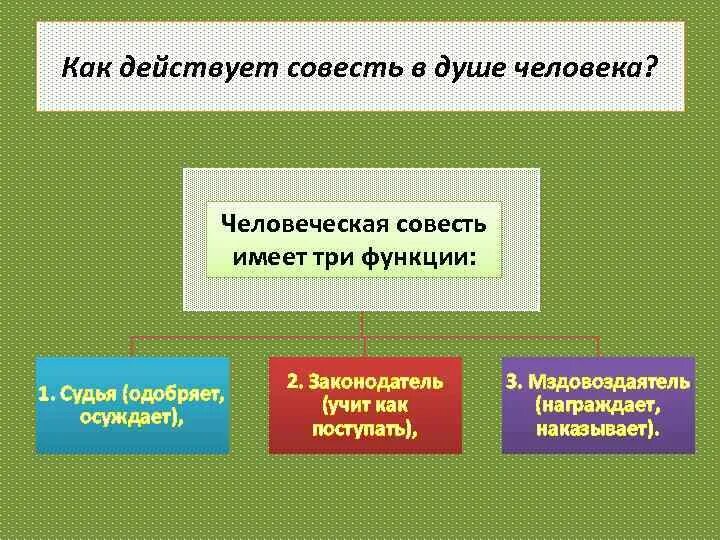 Как действует совесть в душе человека?

Человеческая совесть имеет три функции:

1. Судья (одобряет, осуждает),

2. Законодатель (учит как поступать),

3. Мздовоздаятель (награждает, наказывает).